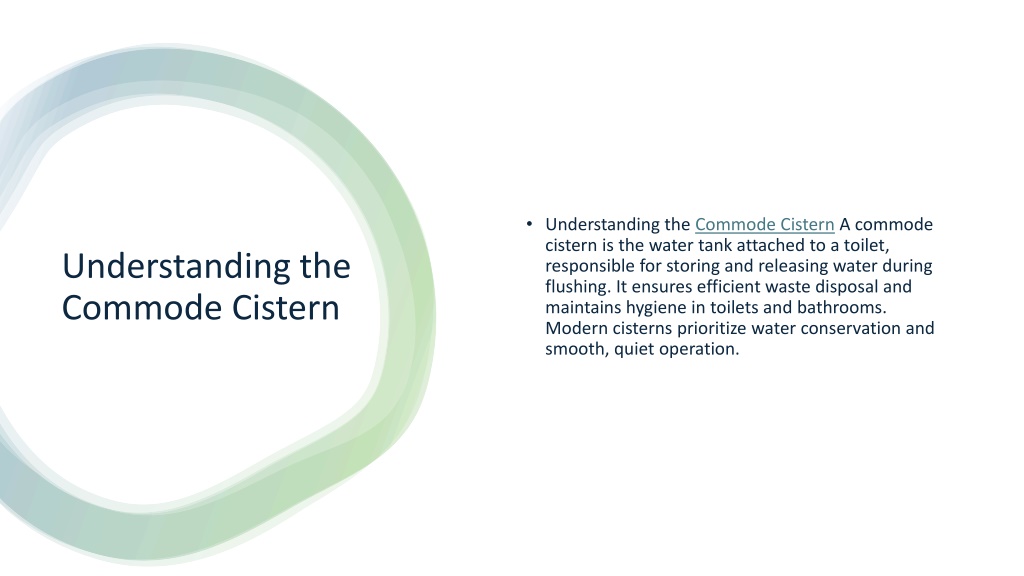 Understanding the Commode Cistern

• Understanding the Commode Cistern A commode cistern is the water tank attached to a toilet, responsible for storing and releasing water during flushing. It ensures efficient waste disposal and maintains hygiene in toilets and bathrooms. Modern cisterns prioritize water conservation and smooth, quiet operation.